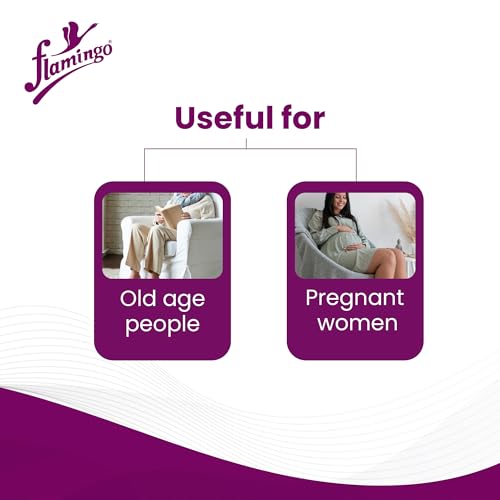 flamingo®

Useful for

Old age people

Pregnant women